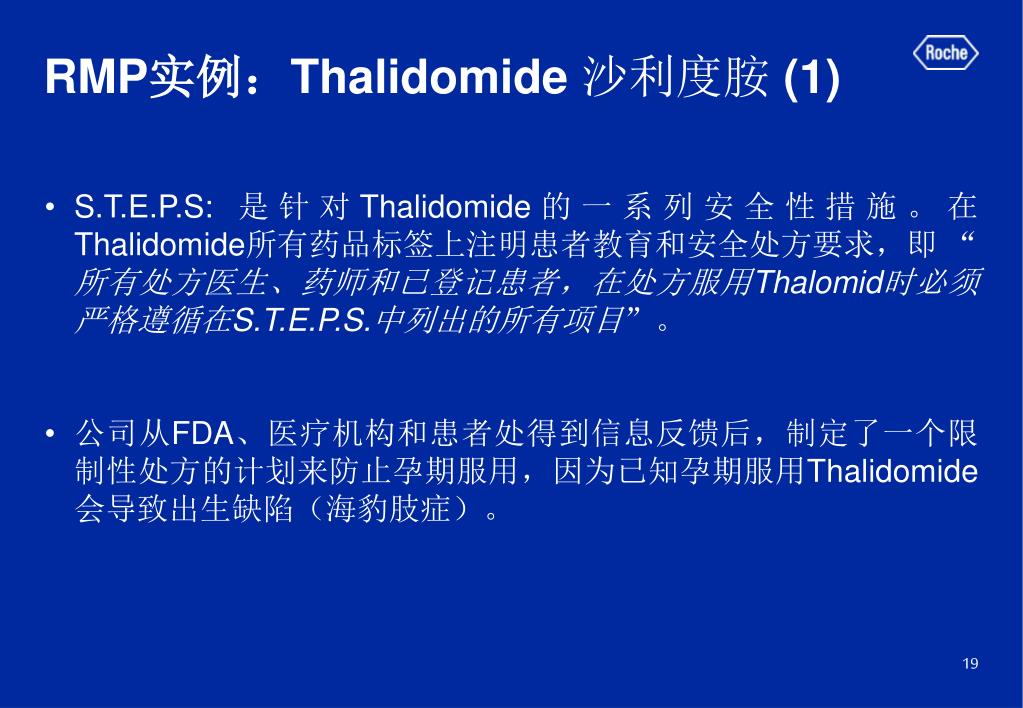 RMP实例：Thalidomide 沙利度胺 (1)

Roche

• S.T.E.P.S: 是针对 Thalidomide 的一系列安全性措施。在Thalidomide所有药品标签上注明患者教育和安全处方要求，即“所有处方医生、药师和已登记患者，在处方服用Thalomid时必须严格遵循在S.T.E.P.S.中列出的所有项目”。

• 公司从FDA、医疗机构和患者处得到信息反馈后，制定了一个限制性处方的计划来防止孕期服用，因为已知孕期服用Thalidomide会导致出生缺陷（海豹肢症）。

19